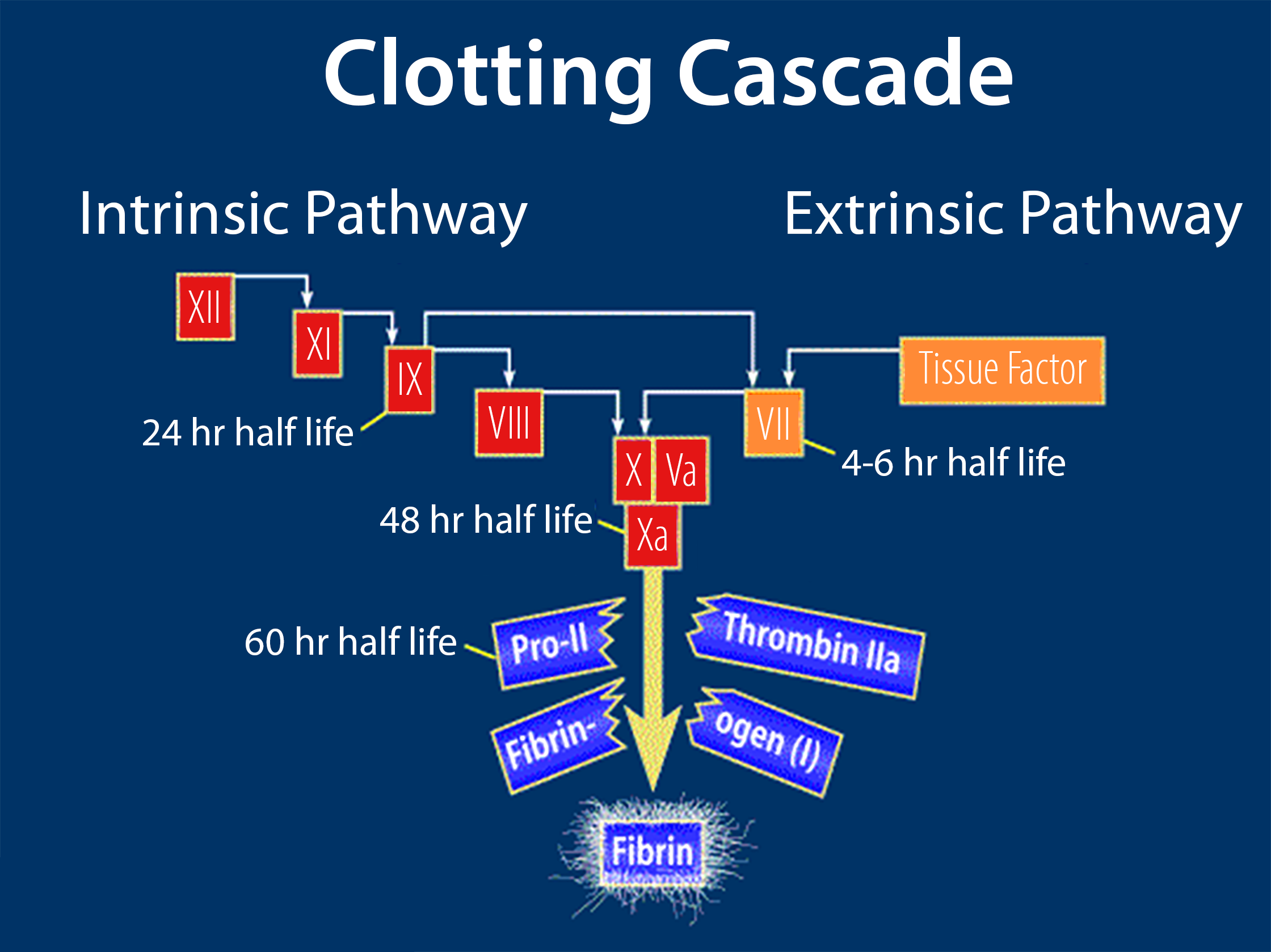 Clotting Cascade

Intrinsic Pathway

Extrinsic Pathway

XII

XI

IX

24 hr half life

VIII

Tissue Factor

VII

4-6 hr half life

X

Va

48 hr half life

Xa

60 hr half life

Pro-II

Thrombin IIa

Fibrin-

ogen (I)

Fibrin